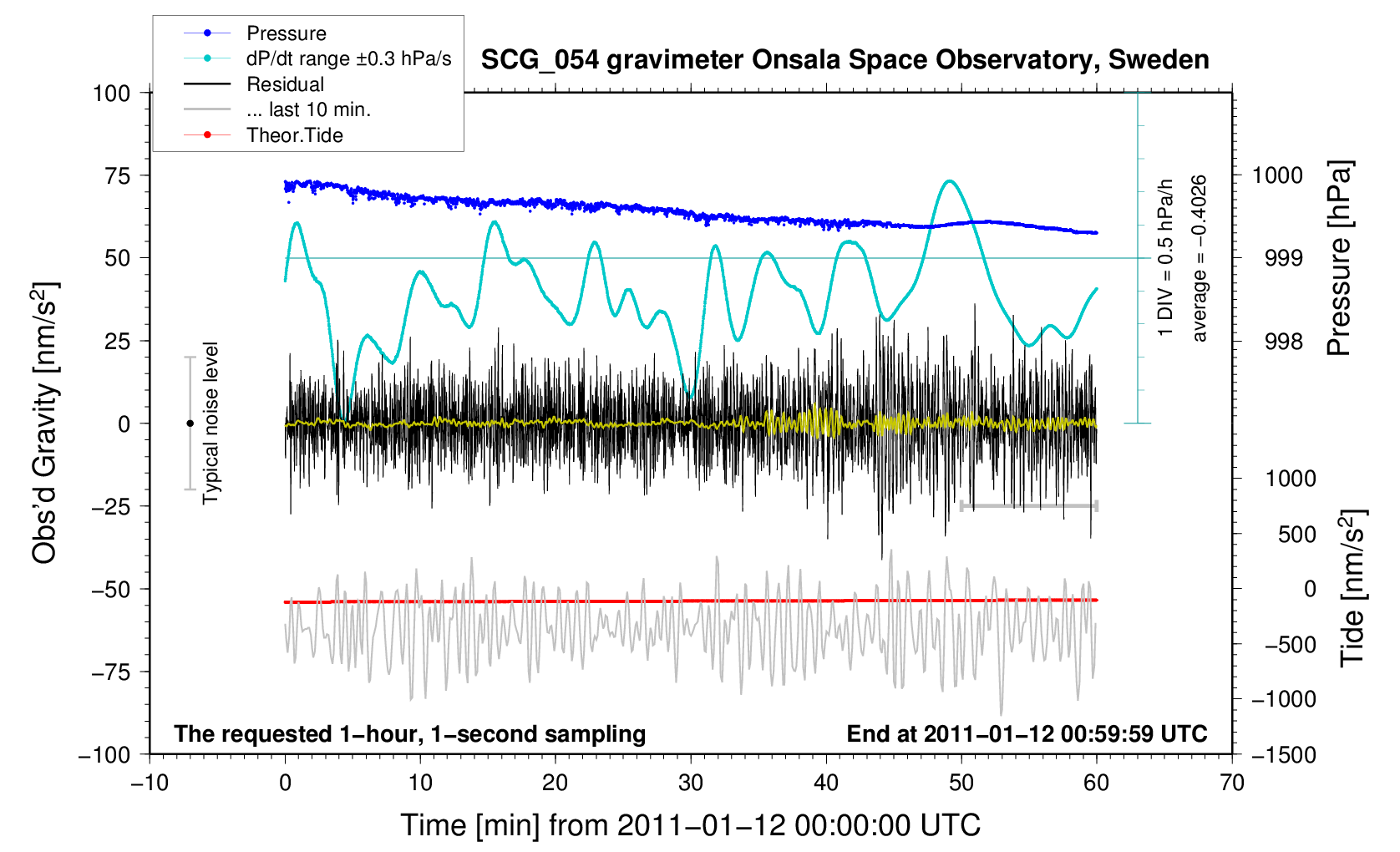 Pressure
dP/dt range ±0.3 hPa/s
Residual
... last 10 min.
Theor.Tide

SCG_054 gravimeter Onsala Space Observatory, Sweden

100
75
50
25
0
−25
−50
−75
−100

Obs'd Gravity [nm/s$^2$]

Typical noise level

1 DIV = 0.5 hPa/h
average = −0.4026

1000
999
998

Pressure [hPa]

1000
500
0
−500
−1000
−1500

Tide [nm/s$^2$]

The requested 1−hour, 1−second sampling

End at 2011−01−12 00:59:59 UTC

−10
0
10
20
30
40
50
60
70

Time [min] from 2011−01−12 00:00:00 UTC